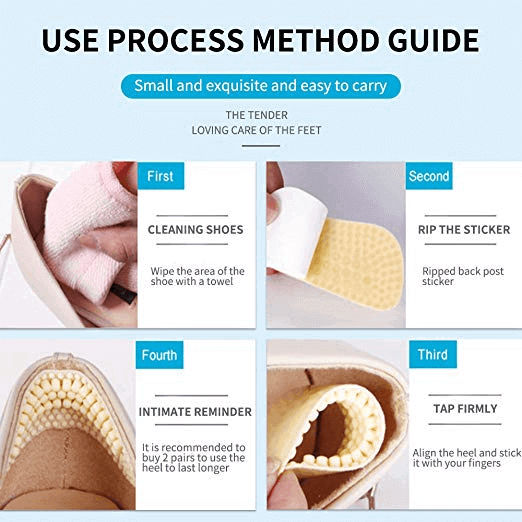 USE PROCESS METHOD GUIDE

Small and exquisite and easy to carry

THE TENDER
LOVING CARE OF THE FEET

First

CLEANING SHOES

Wipe the area of the shoe with a towel

Second

RIP THE STICKER

Ripped back post sticker

Fourth

INTIMATE REMINDER

It is recommended to buy 2 pairs to use the heel to last longer

Third

TAP FIRMLY

Align the heel and stick it with your fingers